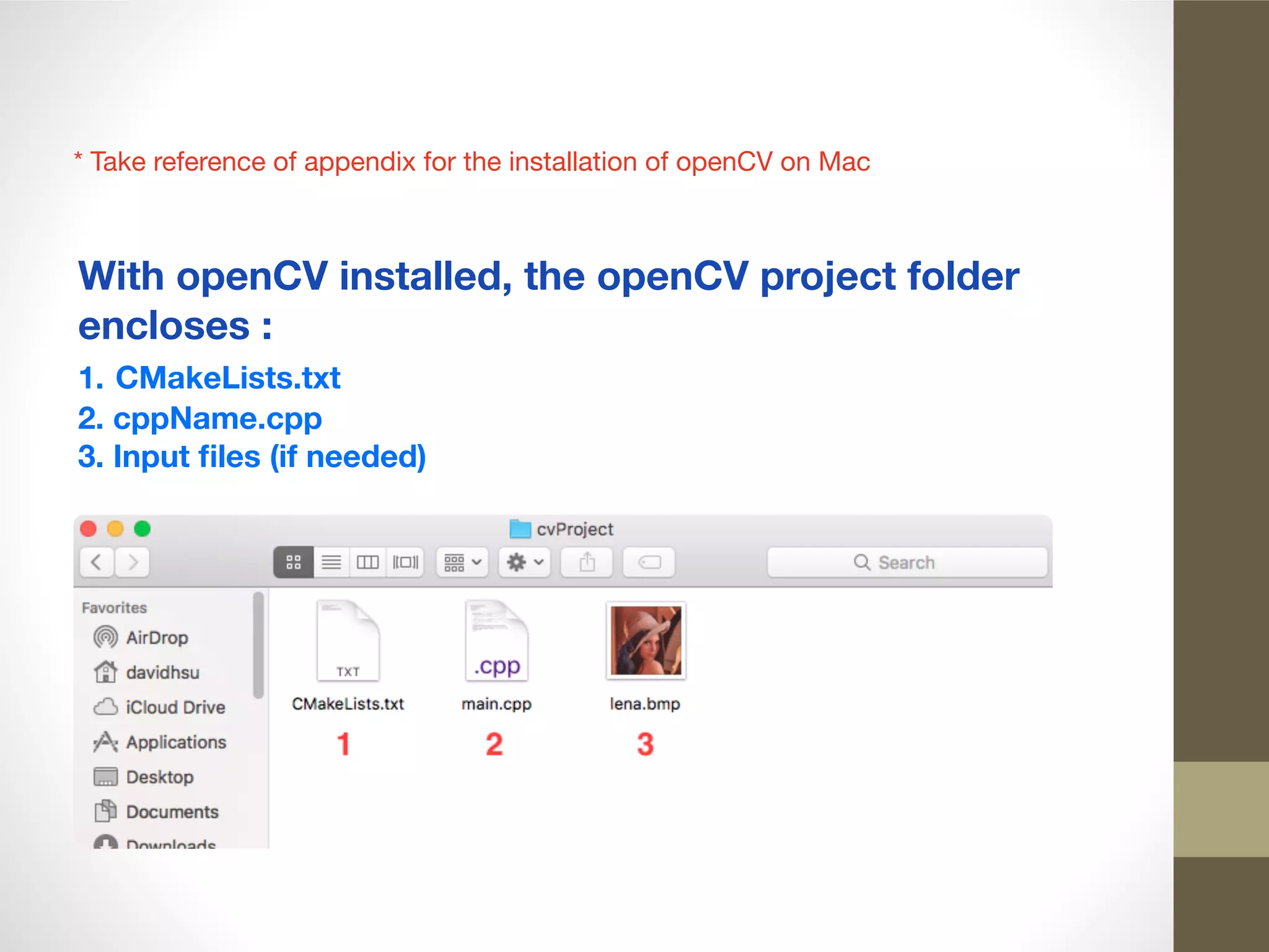 * Take reference of appendix for the installation of openCV on Mac

With openCV installed, the openCV project folder encloses :

1. CMakeLists.txt
2. cppName.cpp
3. Input files (if needed)

cvProject

Search

Favorites
AirDrop
davidhsu
iCloud Drive
Applications
Desktop
Documents
Downloads

TXT
CMakeLists.txt
1

.cpp
main.cpp
2

lena.bmp
3